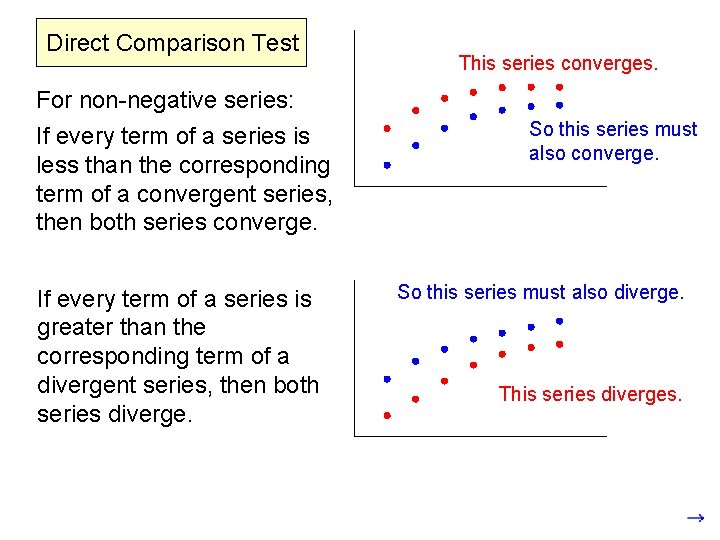 Direct Comparison Test

For non-negative series:

If every term of a series is less than the corresponding term of a convergent series, then both series converge.

This series converges.

So this series must also converge.

If every term of a series is greater than the corresponding term of a divergent series, then both series diverge.

So this series must also diverge.

This series diverges.

→